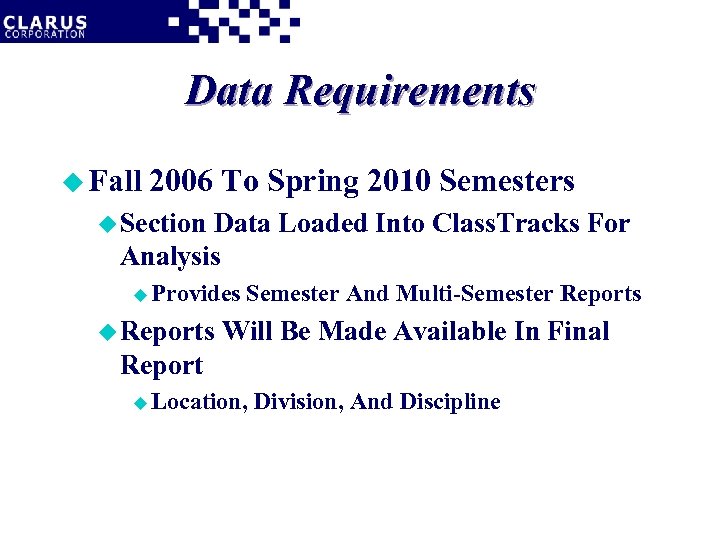 CLARUS
CORPORATION

Data Requirements

Fall 2006 To Spring 2010 Semesters

Section Data Loaded Into ClassTracks For Analysis

Provides Semester And Multi-Semester Reports

Reports Will Be Made Available In Final Report

Location, Division, And Discipline